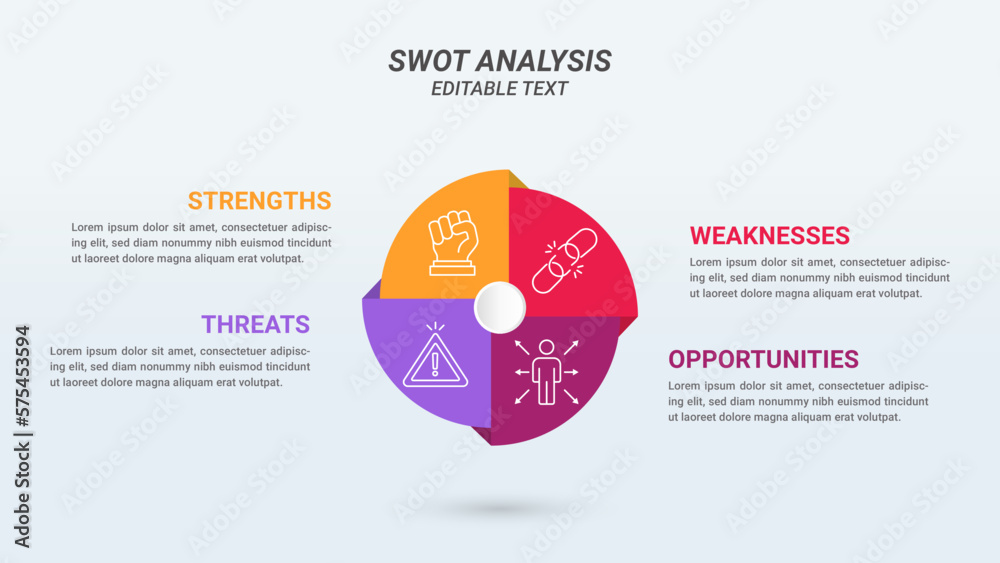 SWOT ANALYSIS
EDITABLE TEXT

STRENGTHS
Lorem ipsum dolor sit amet, consectetuer adipiscing elit, sed diam nonummy nibh euismod tincidunt ut laoreet dolore magna aliquam erat volutpat.

THREATS
Lorem ipsum dolor sit amet, consectetuer adipiscing elit, sed diam nonummy nibh euismod tincidunt ut laoreet dolore magna aliquam erat volutpat.

WEAKNESSES
Lorem ipsum dolor sit amet, consectetuer adipiscing elit, sed diam nonummy nibh euismod tincidunt ut laoreet dolore magna aliquam erat volutpat.

OPPORTUNITIES
Lorem ipsum dolor sit amet, consectetuer adipiscing elit, sed diam nonummy nibh euismod tincidunt ut laoreet dolore magna aliquam erat volutpat.

Adobe Stock | #575453594